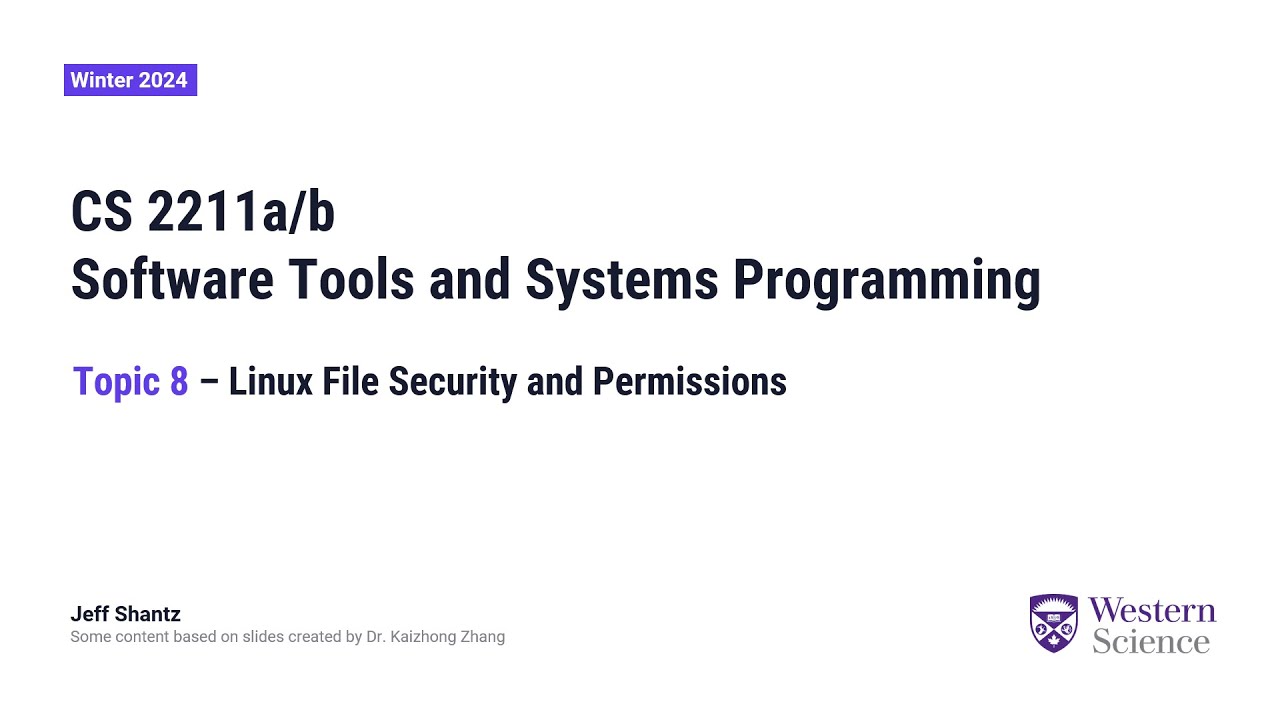 Winter 2024

CS 2211a/b
Software Tools and Systems Programming

Topic 8 – Linux File Security and Permissions

Jeff Shantz
Some content based on slides created by Dr. Kaizhong Zhang

Western
Science